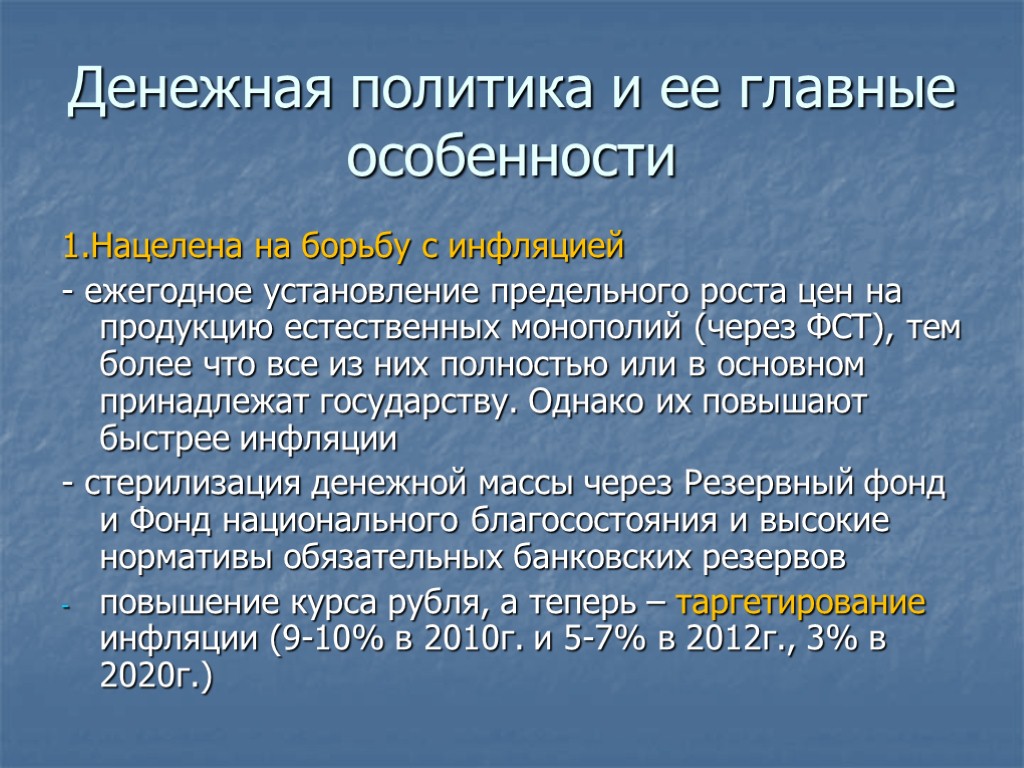 Денежная политика и ее главные особенности

1.Нацелена на борьбу с инфляцией

- ежегодное установление предельного роста цен на продукцию естественных монополий (через ФСТ), тем более что все из них полностью или в основном принадлежат государству. Однако их повышают быстрее инфляции

- стерилизация денежной массы через Резервный фонд и Фонд национального благосостояния и высокие нормативы обязательных банковских резервов

- повышение курса рубля, а теперь – таргетирование инфляции (9-10% в 2010г. и 5-7% в 2012г., 3% в 2020г.)